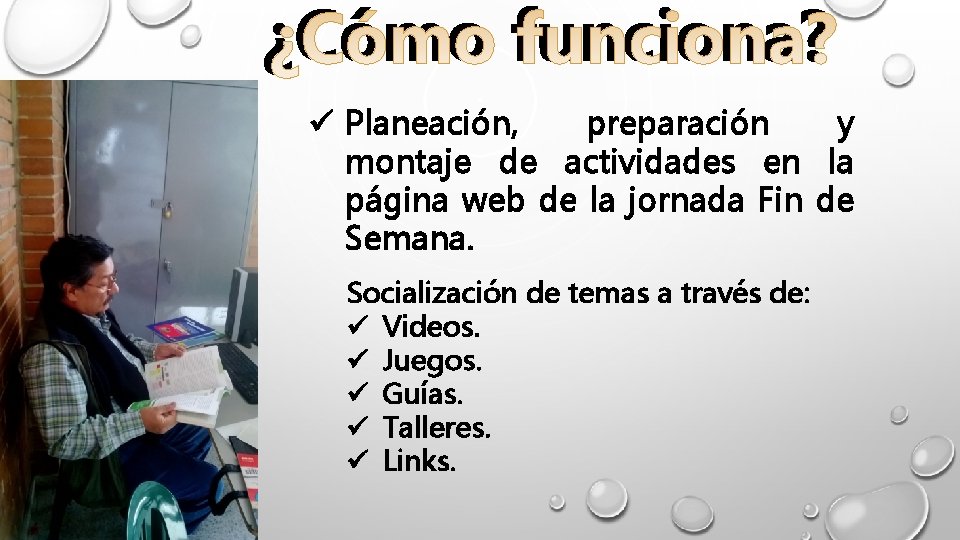 ¿Cómo funciona?

✓ Planeación, preparación y montaje de actividades en la página web de la jornada Fin de Semana.

Socialización de temas a través de:
✓ Videos.
✓ Juegos.
✓ Guías.
✓ Talleres.
✓ Links.